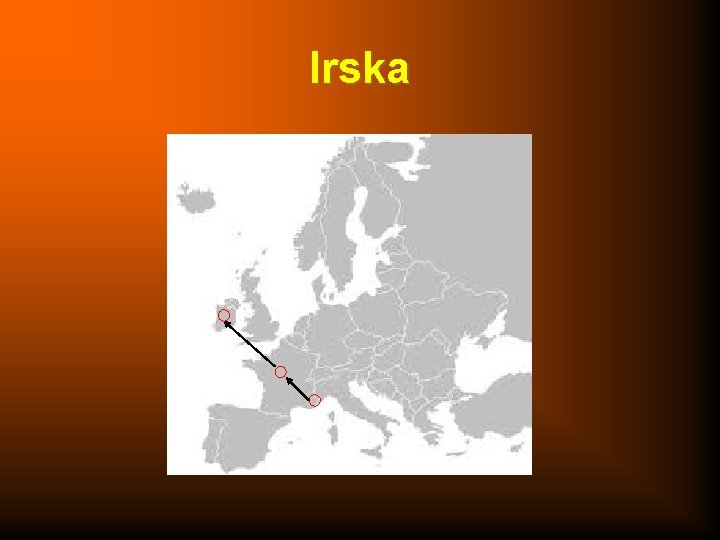 Irska